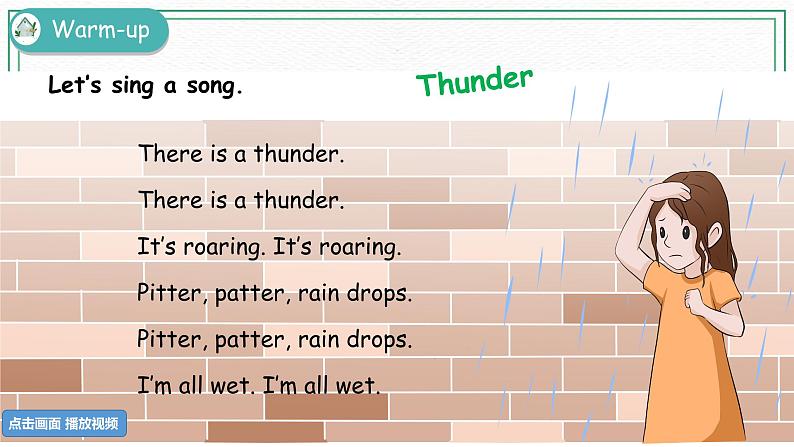 Warm-up

Let's sing a song.

Thunder

There is a thunder.

There is a thunder.

It's roaring. It's roaring.

Pitter, patter, rain drops.

Pitter, patter, rain drops.

I'm all wet. I'm all wet.

点击画面 播放视频